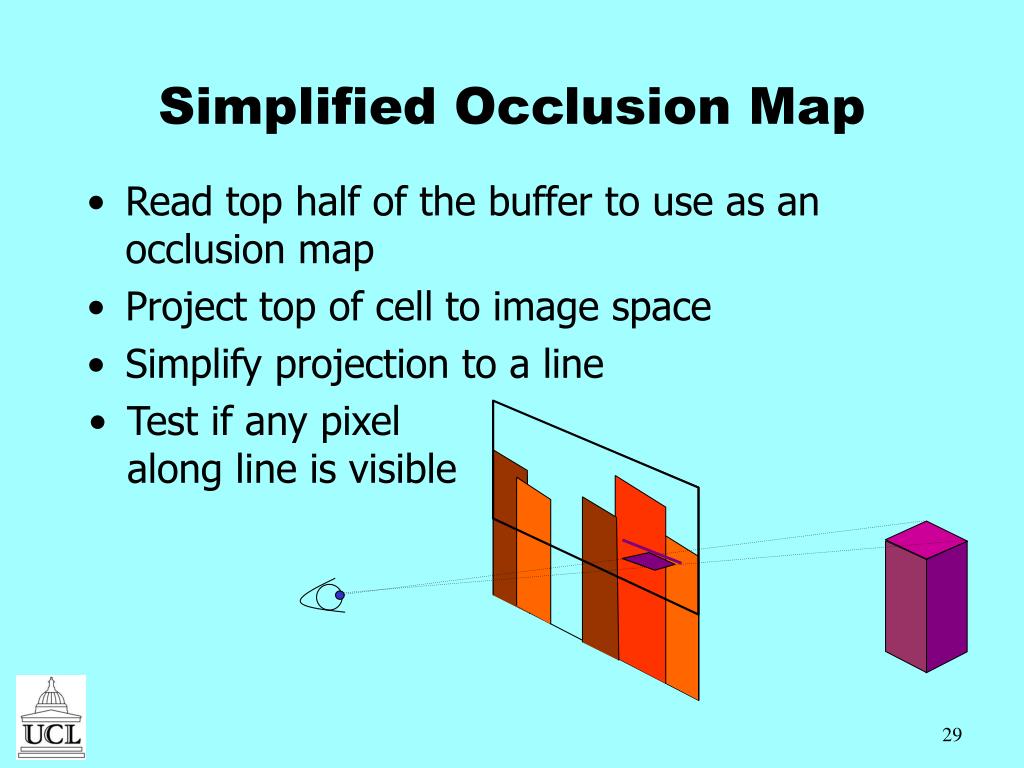 Simplified Occlusion Map

• Read top half of the buffer to use as an occlusion map
• Project top of cell to image space
• Simplify projection to a line
• Test if any pixel along line is visible

UCL

29